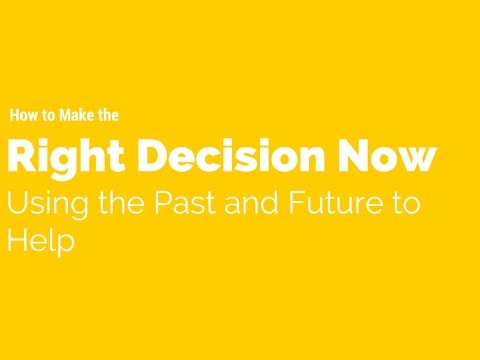 How to Make the

Right Decision Now

Using the Past and Future to Help